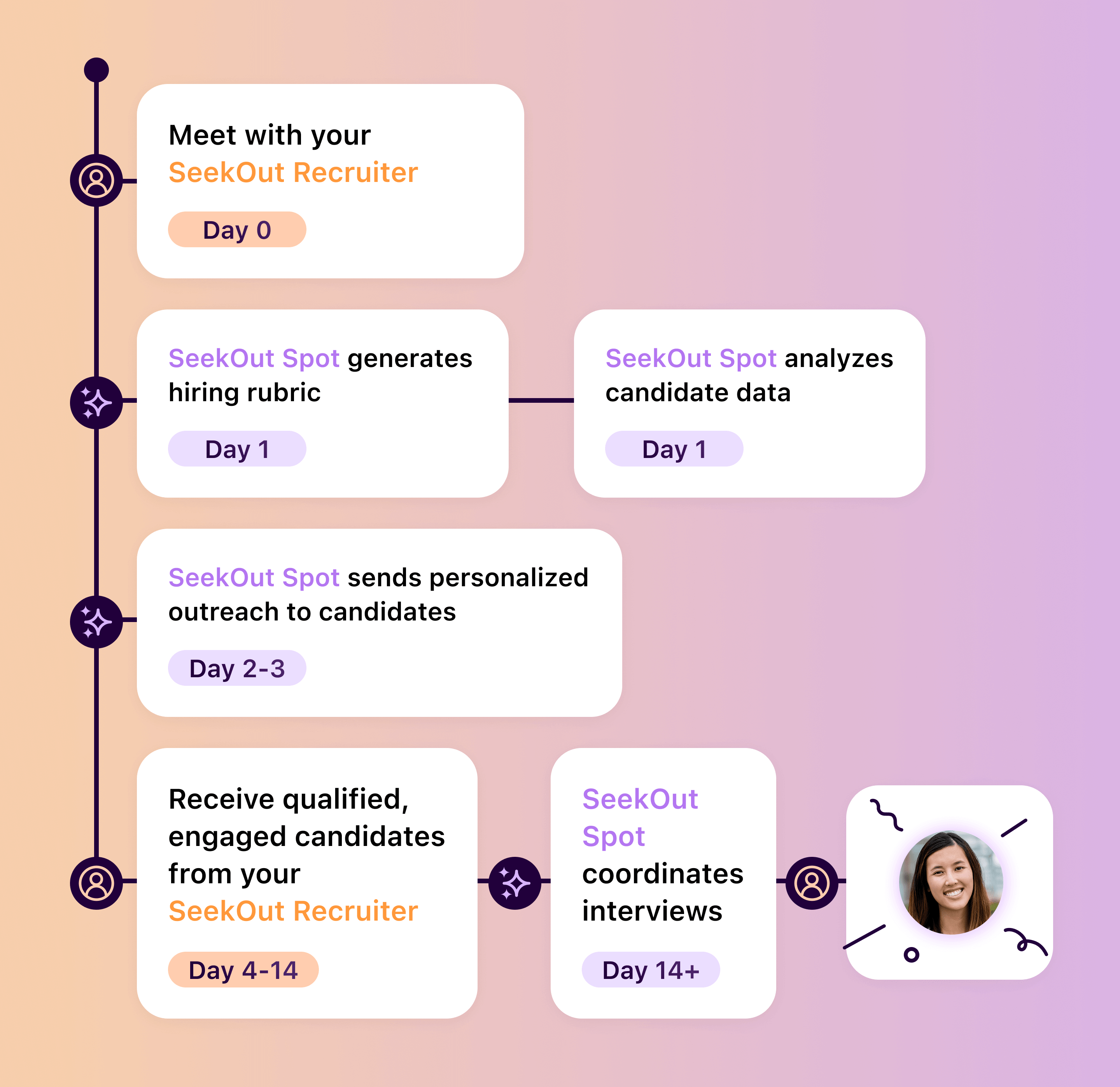 Meet with your SeekOut Recruiter

Day 0

SeekOut Spot generates hiring rubric

Day 1

SeekOut Spot analyzes candidate data

Day 1

SeekOut Spot sends personalized outreach to candidates

Day 2-3

Receive qualified, engaged candidates from your SeekOut Recruiter

Day 4-14

SeekOut Spot coordinates interviews

Day 14+